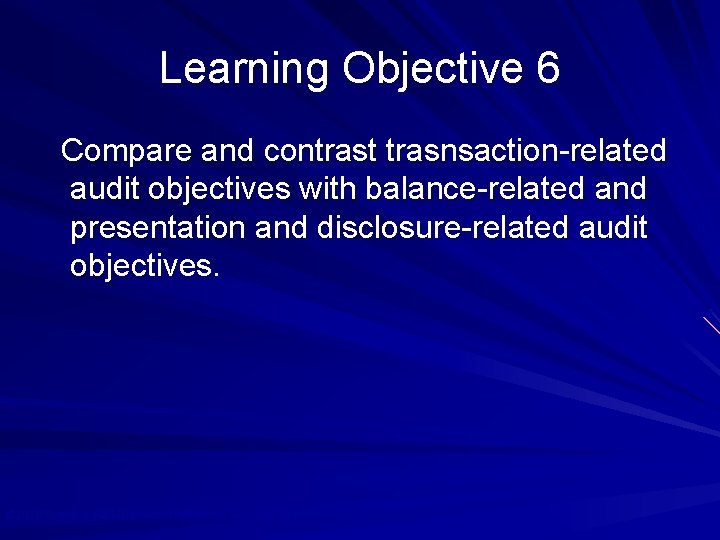 Learning Objective 6

Compare and contrast trasnsaction-related audit objectives with balance-related and presentation and disclosure-related audit objectives.